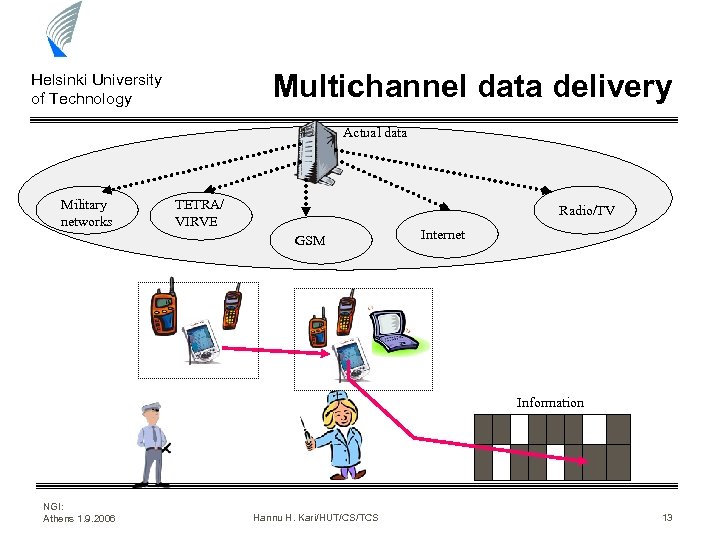 Helsinki University of Technology

Multichannel data delivery

Actual data

Military networks

TETRA/ VIRVE

GSM

Internet

Radio/TV

Information

NGI: Athens 1.9.2006

Hannu H. Kari/HUT/CS/TCS

13